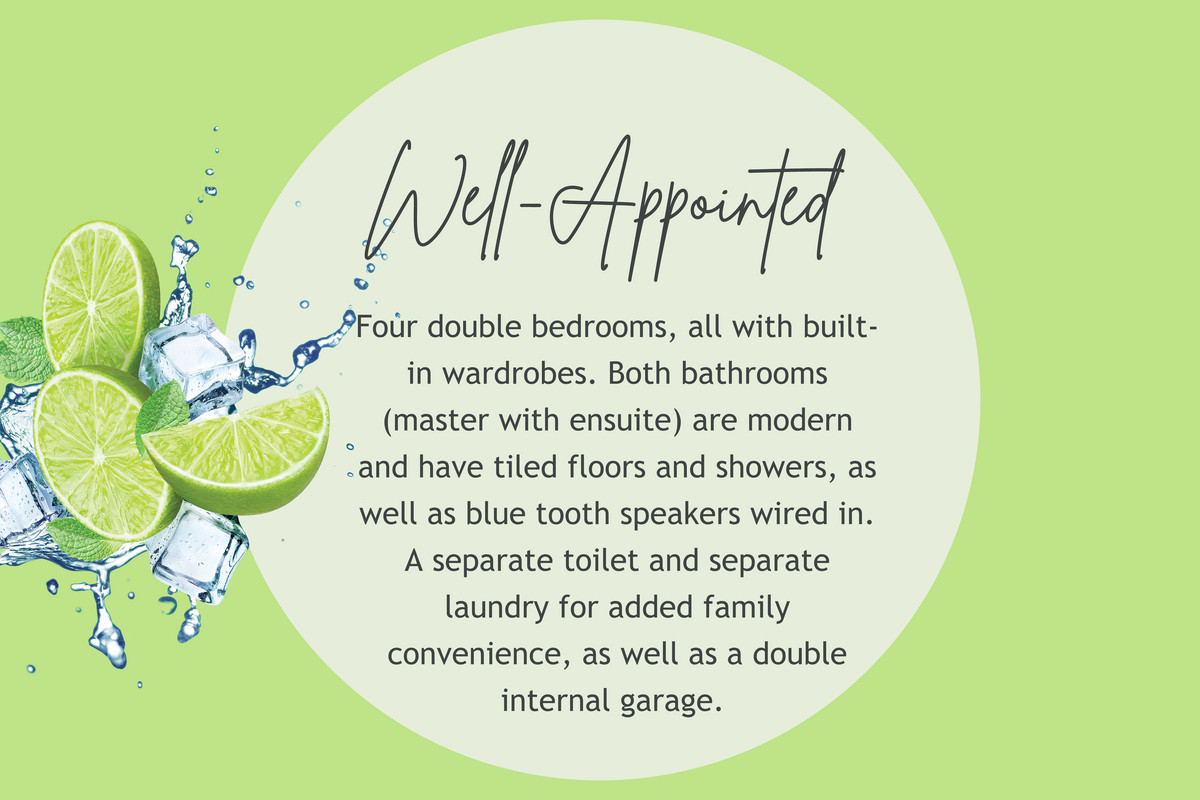 Well-Appointed

Four double bedrooms, all with built-in wardrobes. Both bathrooms (master with ensuite) are modern and have tiled floors and showers, as well as blue tooth speakers wired in. A separate toilet and separate laundry for added family convenience, as well as a double internal garage.